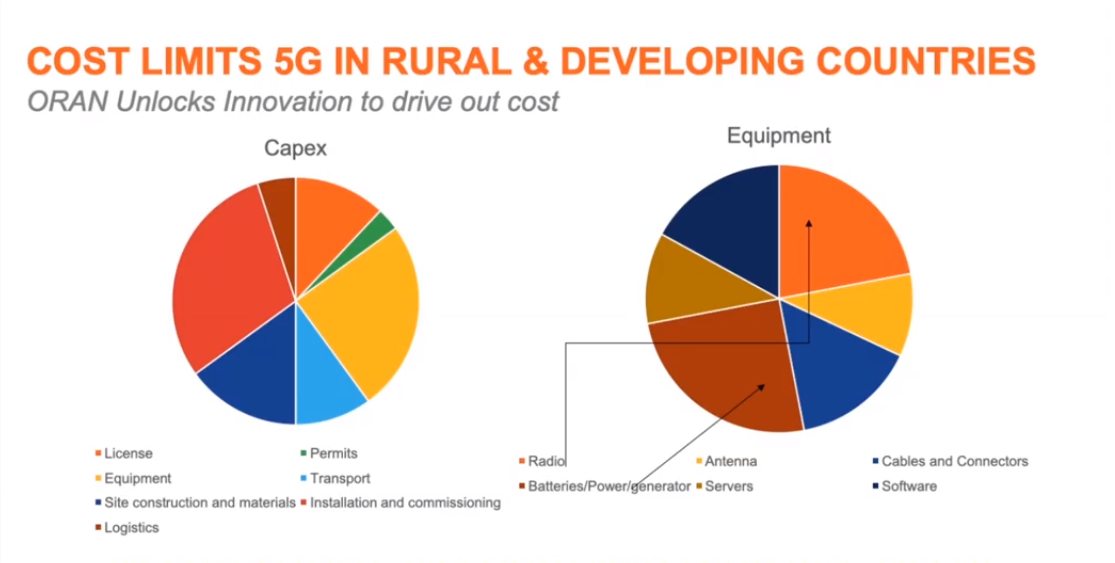 COST LIMITS 5G IN RURAL & DEVELOPING COUNTRIES

ORAN Unlocks Innovation to drive out cost

Capex

License
Permits
Equipment
Transport
Site construction and materials
Installation and commissioning
Logistics

Equipment

Radio
Antenna
Cables and Connectors
Batteries/Power/generator
Servers
Software